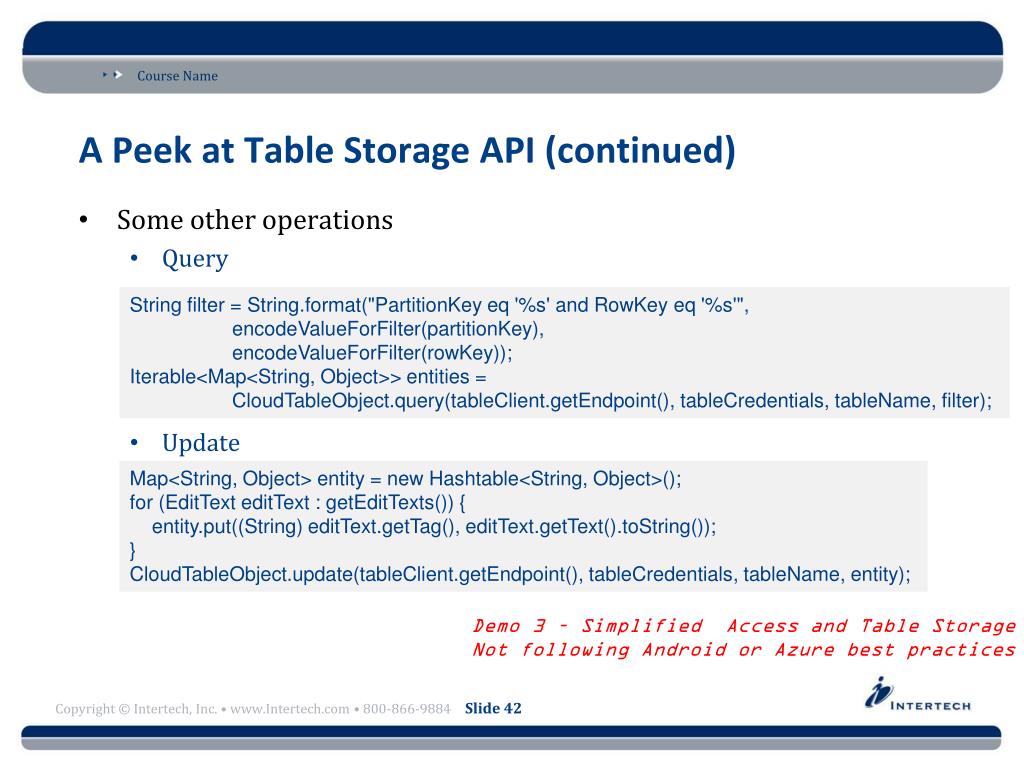 Course Name

A Peek at Table Storage API (continued)

• Some other operations
  • Query

String filter = String.format("PartitionKey eq '%s' and RowKey eq '%s'",
encodeValueForFilter(partitionKey),
encodeValueForFilter(rowKey));
Iterable<Map<String, Object>> entities =
CloudTableObject.query(tableClient.getEndpoint(), tableCredentials, tableName, filter);

  • Update

Map<String, Object> entity = new Hashtable<String, Object>();
for (EditText editText : getEditTexts()) {
entity.put((String) editText.getTag(), editText.getText().toString());
}
CloudTableObject.update(tableClient.getEndpoint(), tableCredentials, tableName, entity);

Demo 3 – Simplified Access and Table Storage
Not following Android or Azure best practices

Copyright © Intertech, Inc. • www.Intertech.com • 800-866-9884 Slide 42

INTERTECH